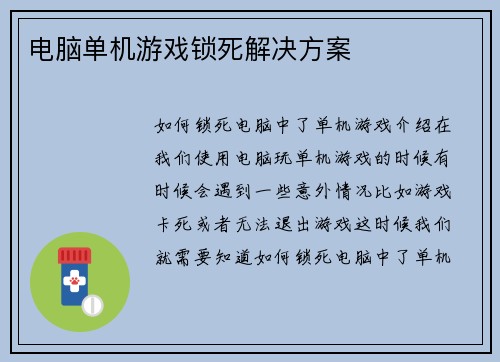 电脑单机游戏锁死解决方案

如何锁死电脑中了单机游戏介绍在我们使用电脑玩单机游戏的时候有时候会遇到一些意外情况比如游戏卡死或者无法退出游戏这时候我们就需要知道如何锁死电脑中了单机